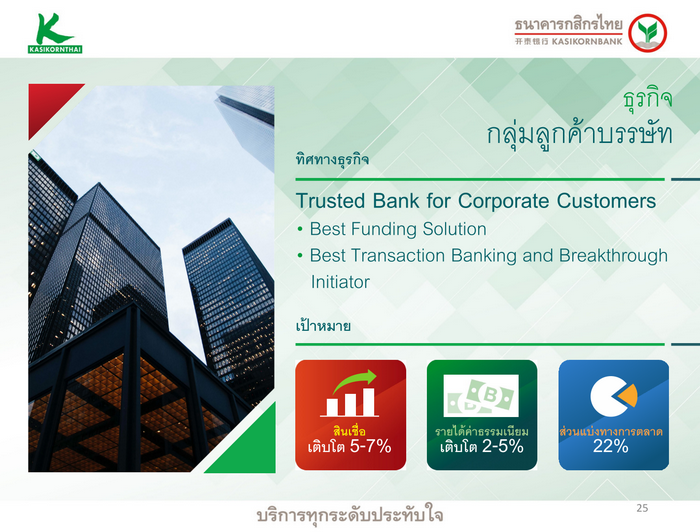 KASIKORNTHAI

ธนาคารกสิกรไทย
开泰银行 KASIKORNBANK

ธุรกิจ
กลุ่มลูกค้าบรรษัท

ทิศทางธุรกิจ

Trusted Bank for Corporate Customers
• Best Funding Solution
• Best Transaction Banking and Breakthrough Initiator

เป้าหมาย

สินเชื่อ
เติบโต 5-7%

รายได้ค่าธรรมเนียม
เติบโต 2-5%

ส่วนแบ่งทางการตลาด
22%

บริการทุกระดับประทับใจ

25